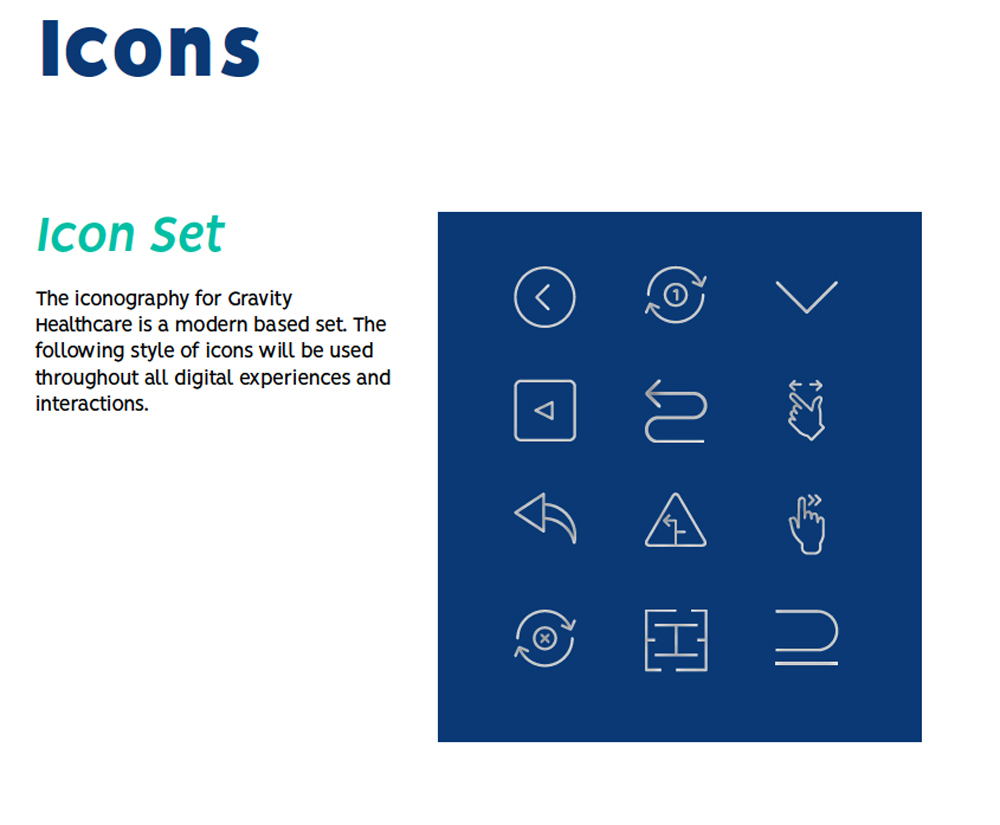 Icons

Icon Set

The iconography for Gravity Healthcare is a modern based set. The following style of icons will be used throughout all digital experiences and interactions.

1